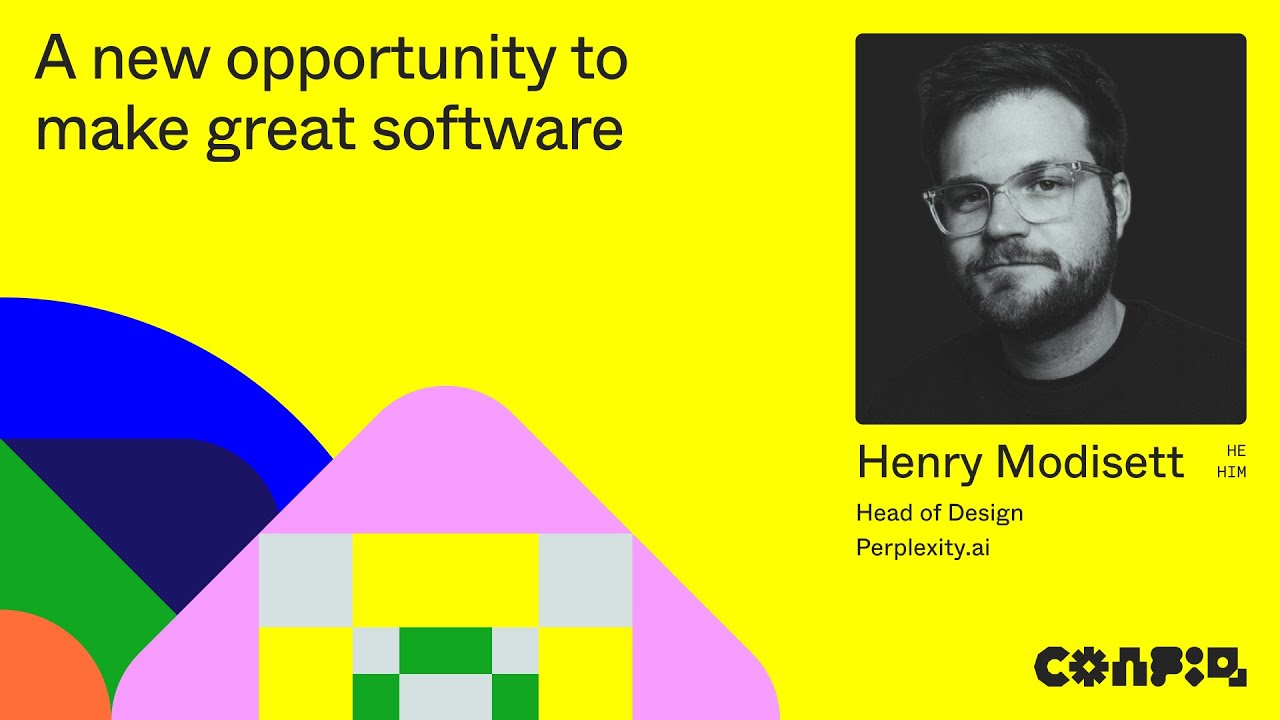 A new opportunity to make great software

Henry Modisett HE HIM

Head of Design
Perplexity.ai

CONFIG